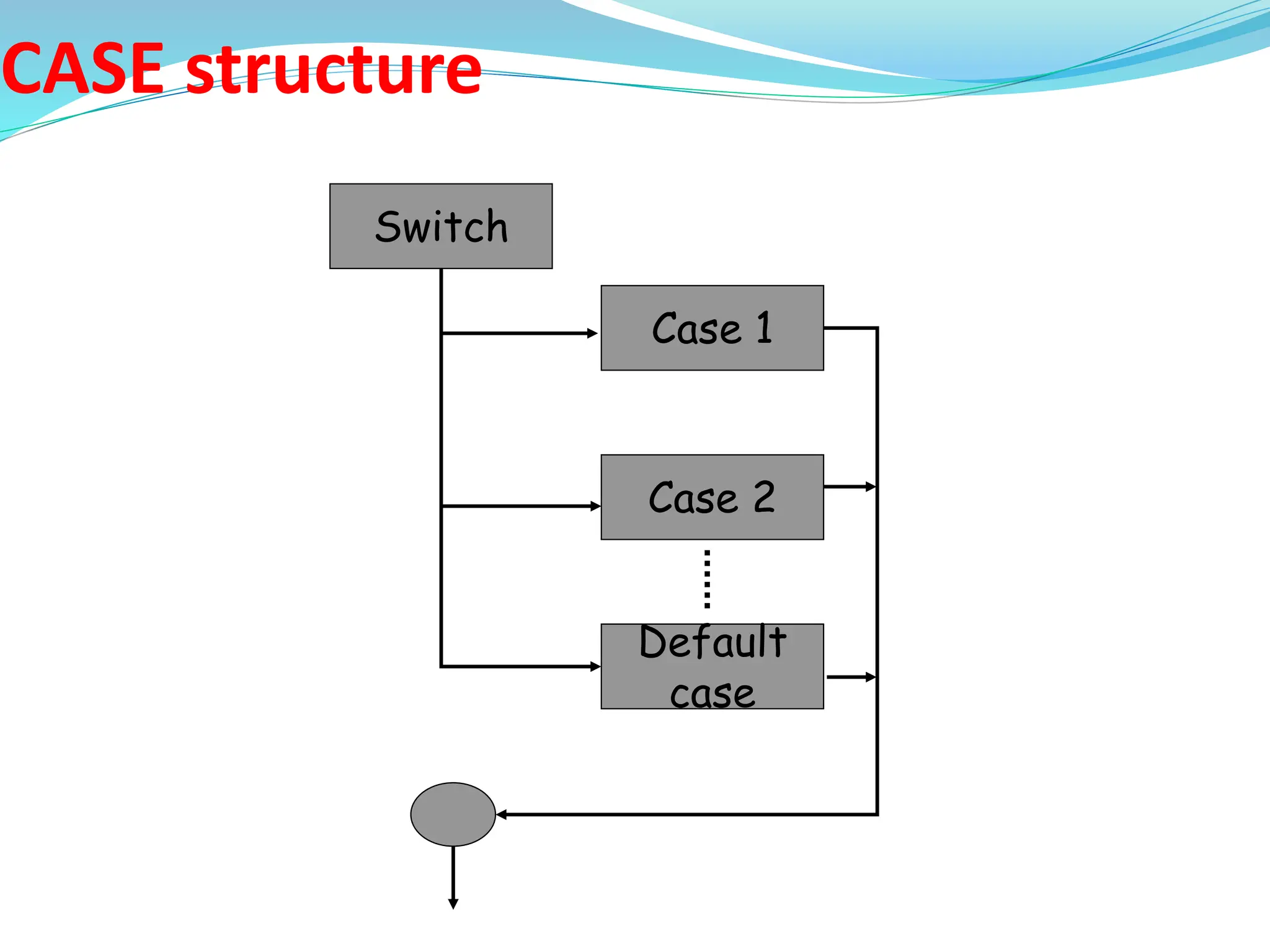 CASE structure

Switch

Case 1

Case 2

Default case